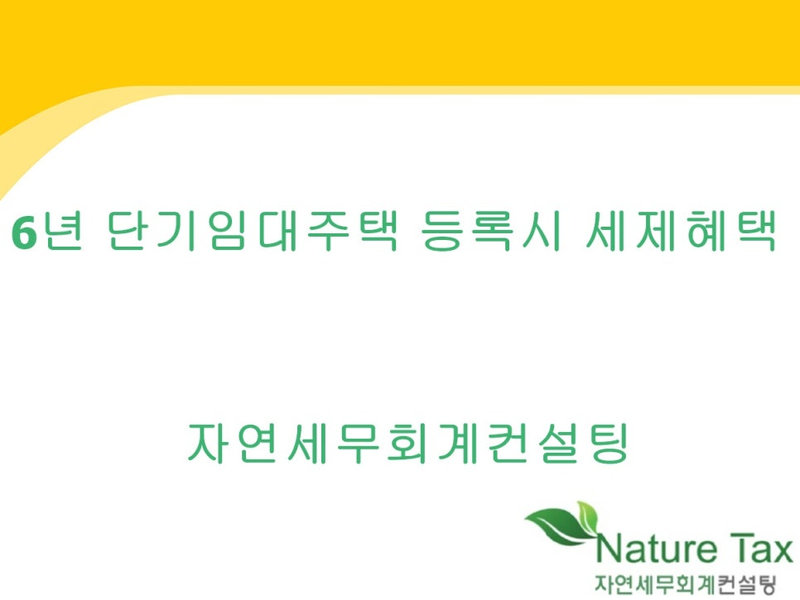 6년 단기임대주택 등록시 세제혜택

자연세무회계컨설팅

Nature Tax
자연세무회계컨설팅